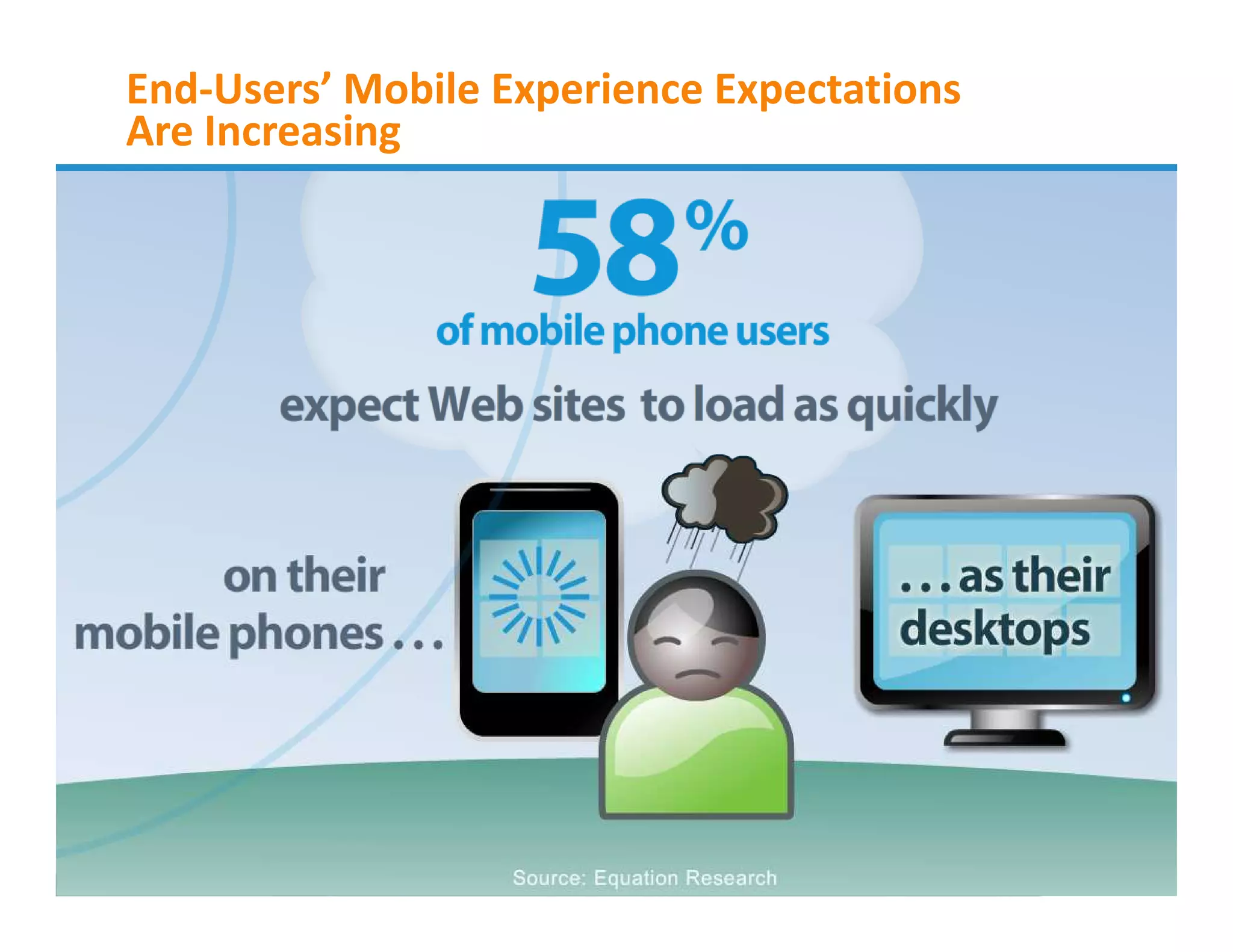 End-Users' Mobile Experience Expectations Are Increasing

58%

of mobile phone users

expect Web sites to load as quickly

on their mobile phones . . .

. . . as their desktops

Source: Equation Research